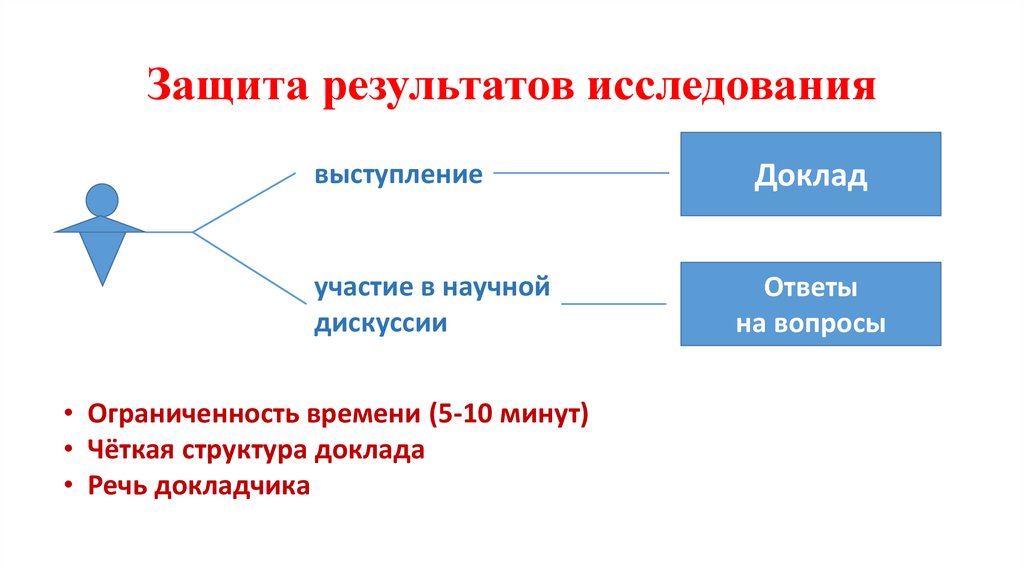 Защита результатов исследования

выступление

Доклад

участие в научной дискуссии

Ответы на вопросы

• Ограниченность времени (5-10 минут)
• Чёткая структура доклада
• Речь докладчика